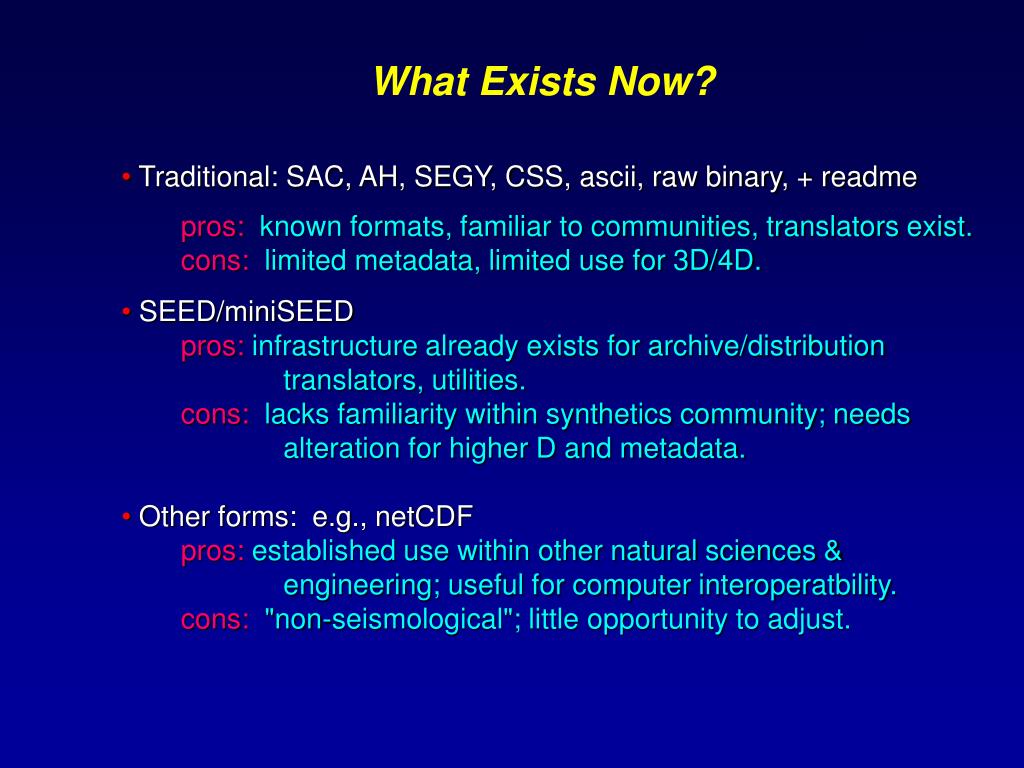 What Exists Now?

• Traditional: SAC, AH, SEGY, CSS, ascii, raw binary, + readme

pros: known formats, familiar to communities, translators exist.
cons: limited metadata, limited use for 3D/4D.

• SEED/miniSEED
pros: infrastructure already exists for archive/distribution translators, utilities.
cons: lacks familiarity within synthetics community; needs alteration for higher D and metadata.

• Other forms: e.g., netCDF
pros: established use within other natural sciences & engineering; useful for computer interoperatbility.
cons: "non-seismological"; little opportunity to adjust.